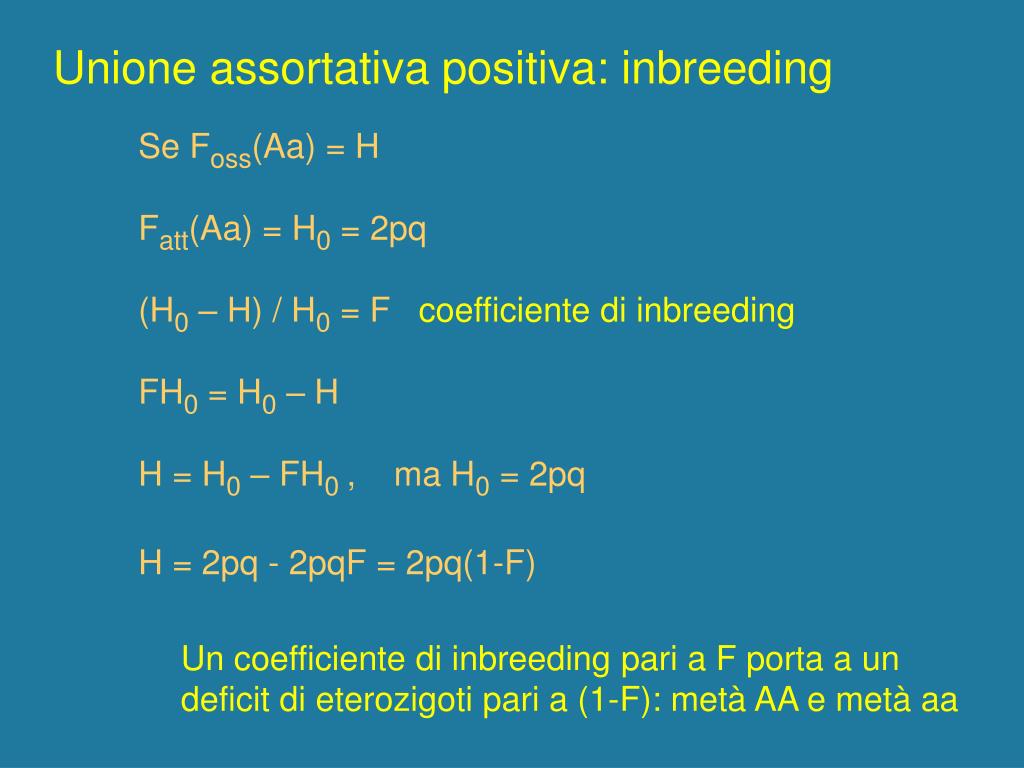 Unione assortativa positiva: inbreeding

Se $F_{oss}(Aa) = H$

$F_{att}(Aa) = H_0 = 2pq$

$(H_0 – H) / H_0 = F$ coefficiente di inbreeding

$FH_0 = H_0 – H$

$H = H_0 – FH_0$ , ma $H_0 = 2pq$

$H = 2pq - 2pqF = 2pq(1-F)$

Un coefficiente di inbreeding pari a F porta a un deficit di eterozigoti pari a (1-F): metà AA e metà aa